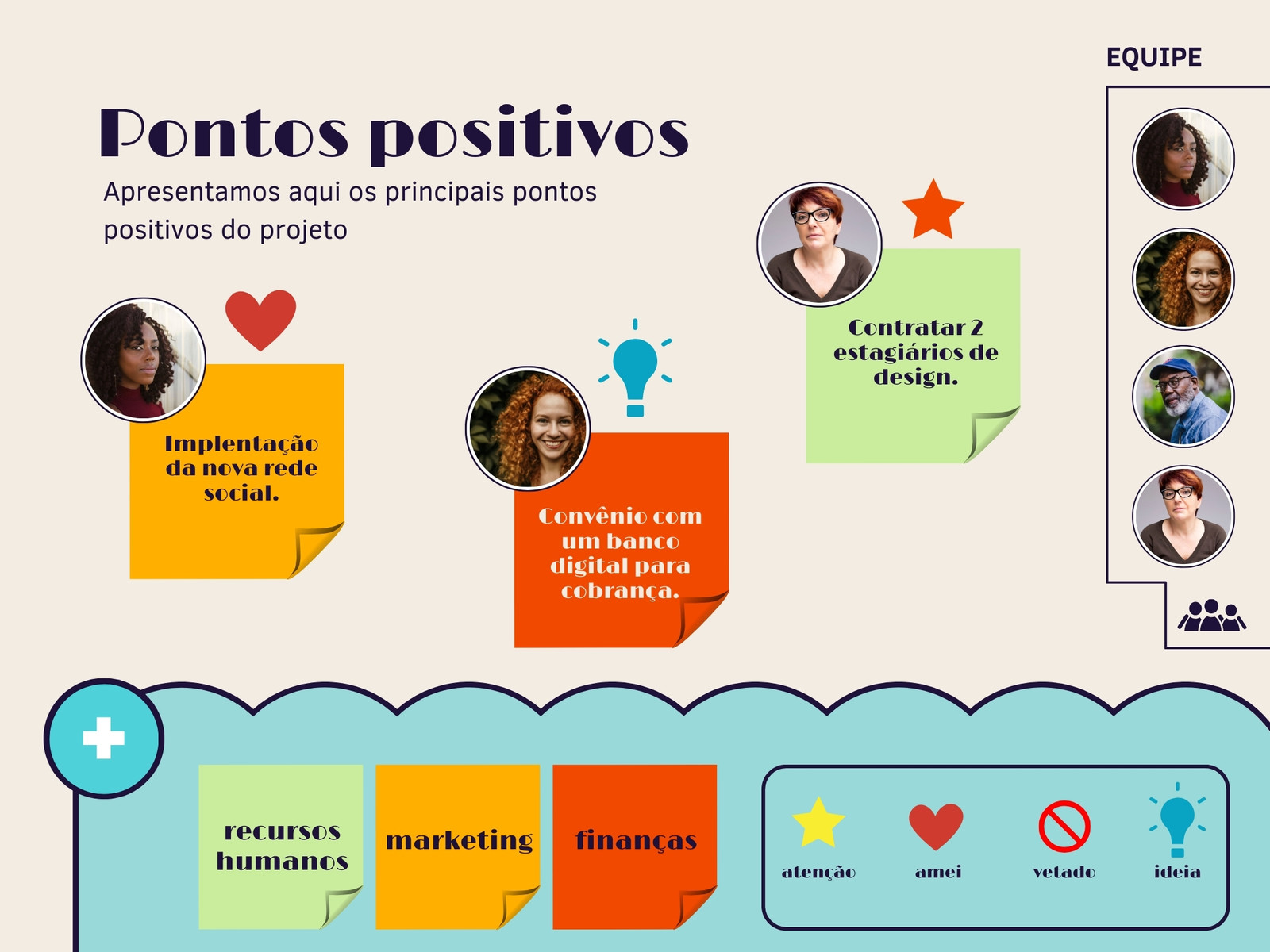 EQUIPE

Pontos positivos

Apresentamos aqui os principais pontos positivos do projeto

Implentação da nova rede social.

Convênio com um banco digital para cobrança.

Contratar 2 estagiários de design.

recursos humanos

marketing

finanças

atenção

amei

vetado

ideia